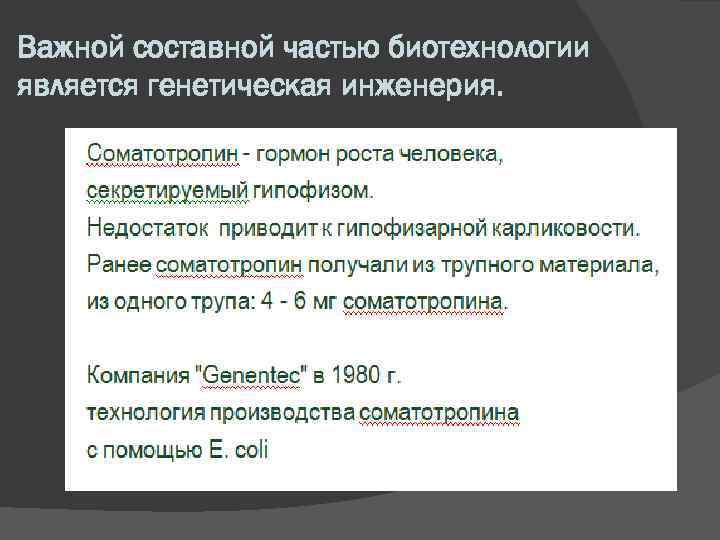 Важной составной частью биотехнологии является генетическая инженерия.

Соматотропин - гормон роста человека, секретируемый гипофизом.
Недостаток приводит к гипофизарной карликовости.
Ранее соматотропин получали из трупного материала, из одного трупа: 4 - 6 мг соматотропина.

Компания "Genentec" в 1980 г.
технология производства соматотропина
с помощью E. coli